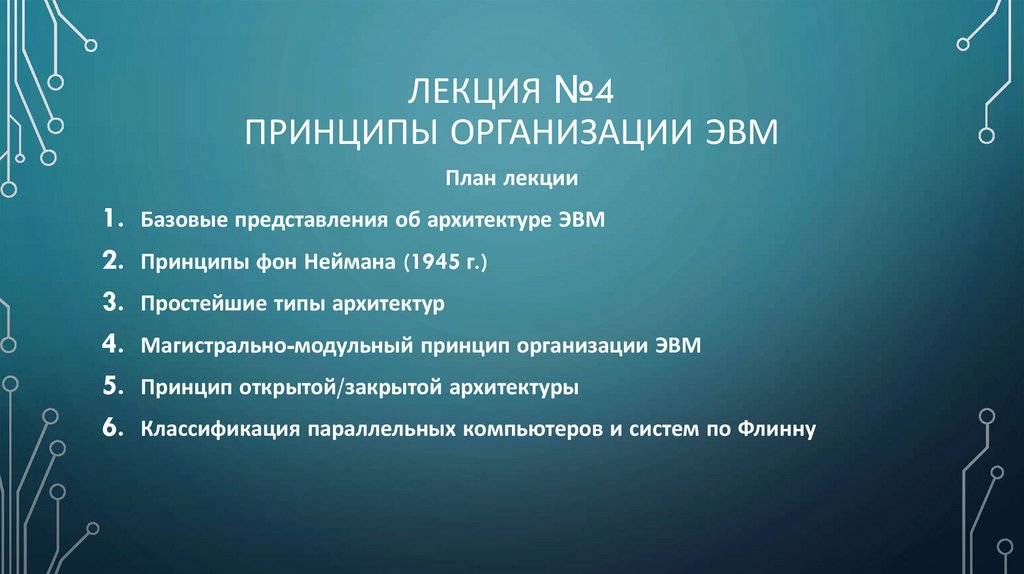 ЛЕКЦИЯ №4
ПРИНЦИПЫ ОРГАНИЗАЦИИ ЭВМ

План лекции

1. Базовые представления об архитектуре ЭВМ
2. Принципы фон Неймана (1945 г.)
3. Простейшие типы архитектур
4. Магистрально-модульный принцип организации ЭВМ
5. Принцип открытой/закрытой архитектуры
6. Классификация параллельных компьютеров и систем по Флинну